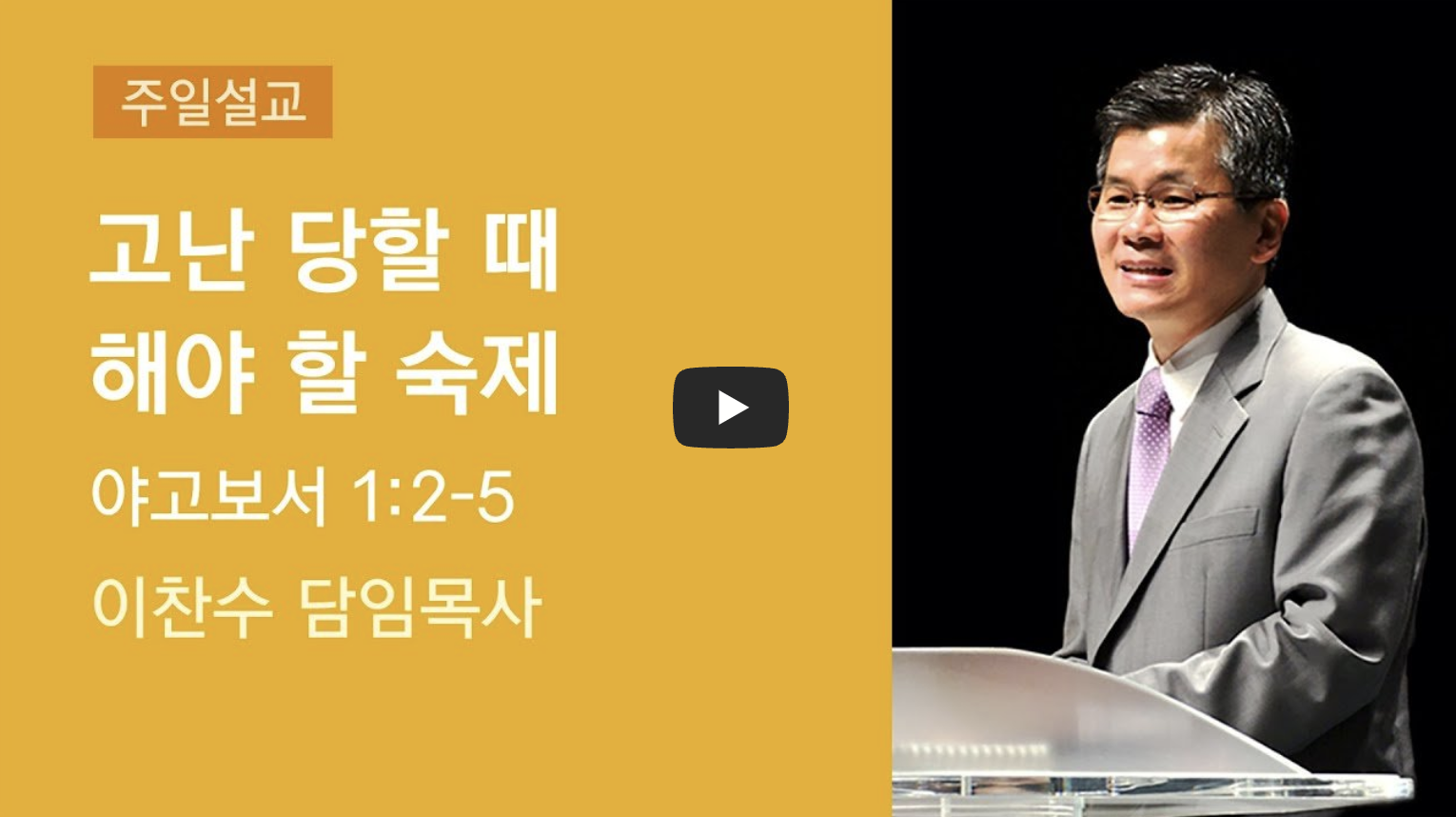 주일설교

고난 당할 때
해야 할 숙제

야고보서 1:2-5

이찬수 담임목사